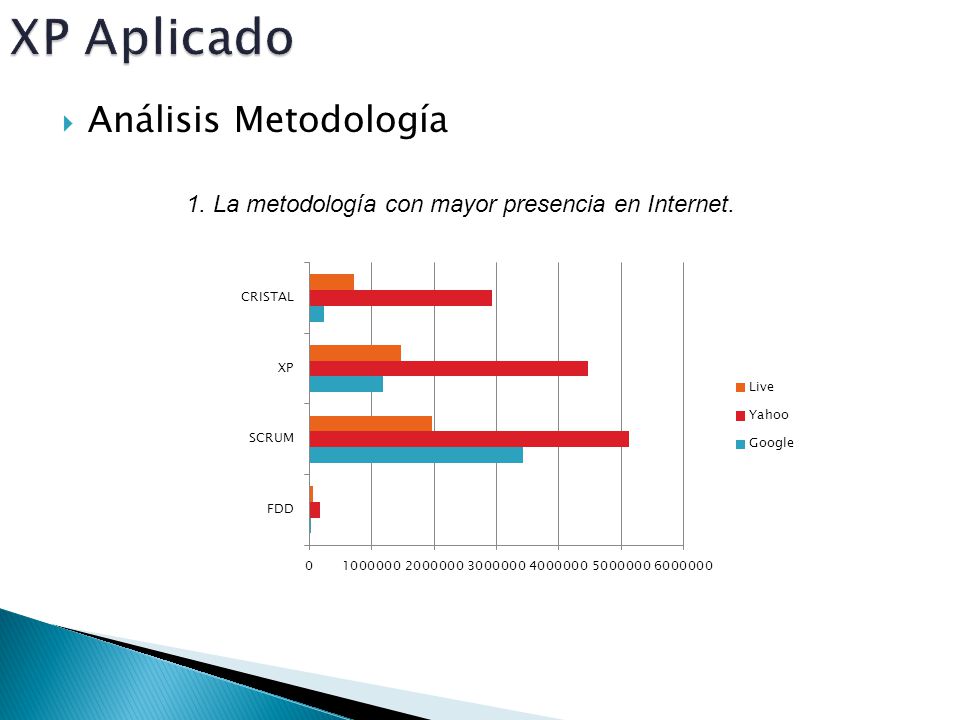 XP Aplicado

Análisis Metodología

1. La metodología con mayor presencia en Internet.

CRISTAL
XP
SCRUM
FDD

0 1000000 2000000 3000000 4000000 5000000 6000000

Live
Yahoo
Google